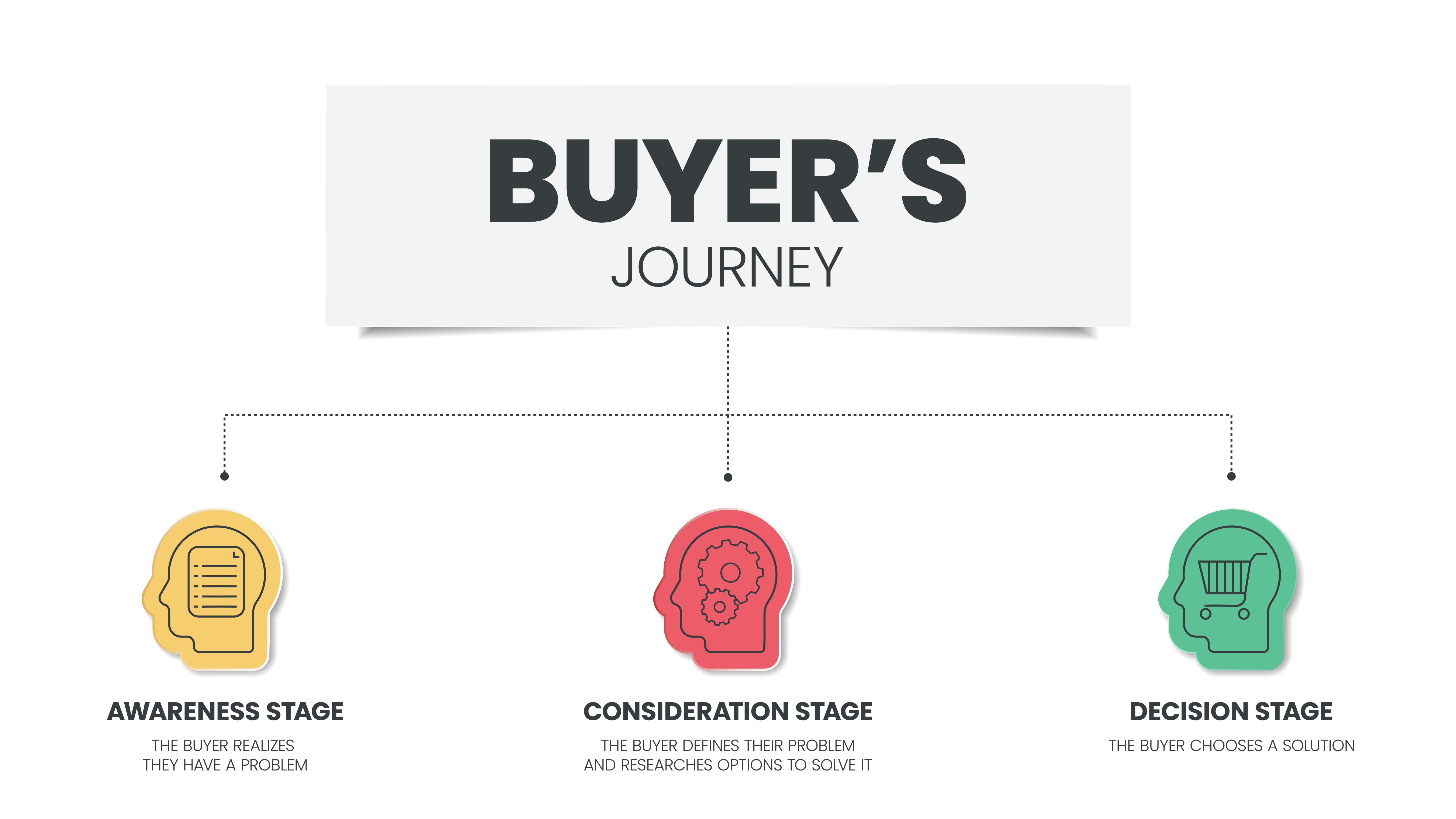 BUYER'S
JOURNEY

AWARENESS STAGE
THE BUYER REALIZES THEY HAVE A PROBLEM

CONSIDERATION STAGE
THE BUYER DEFINES THEIR PROBLEM AND RESEARCHES OPTIONS TO SOLVE IT

DECISION STAGE
THE BUYER CHOOSES A SOLUTION